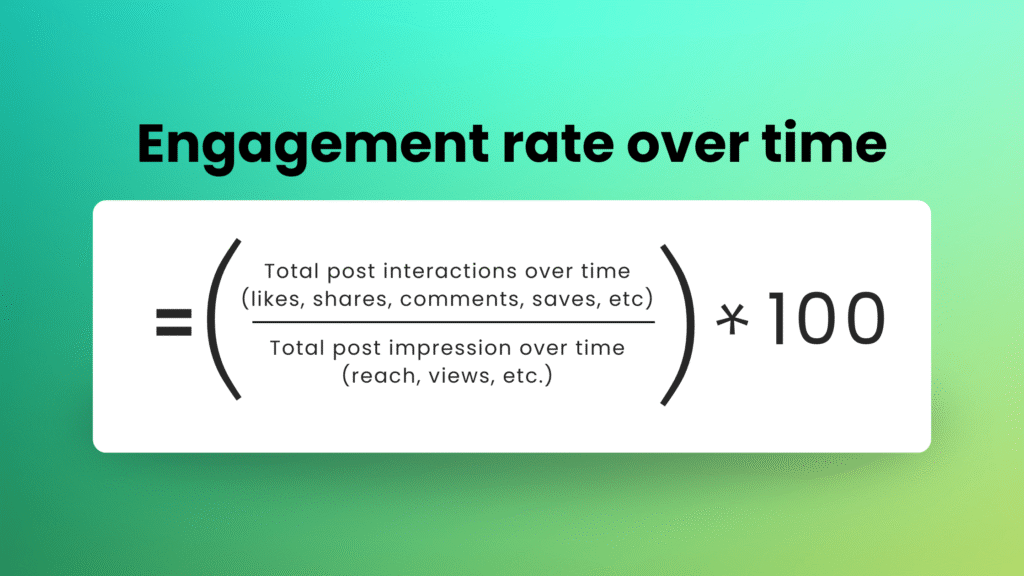 Engagement rate over time

$= \left( \frac{\text{Total post interactions over time (likes, shares, comments, saves, etc)}}{\text{Total post impression over time (reach, views, etc.)}} \right) * 100$